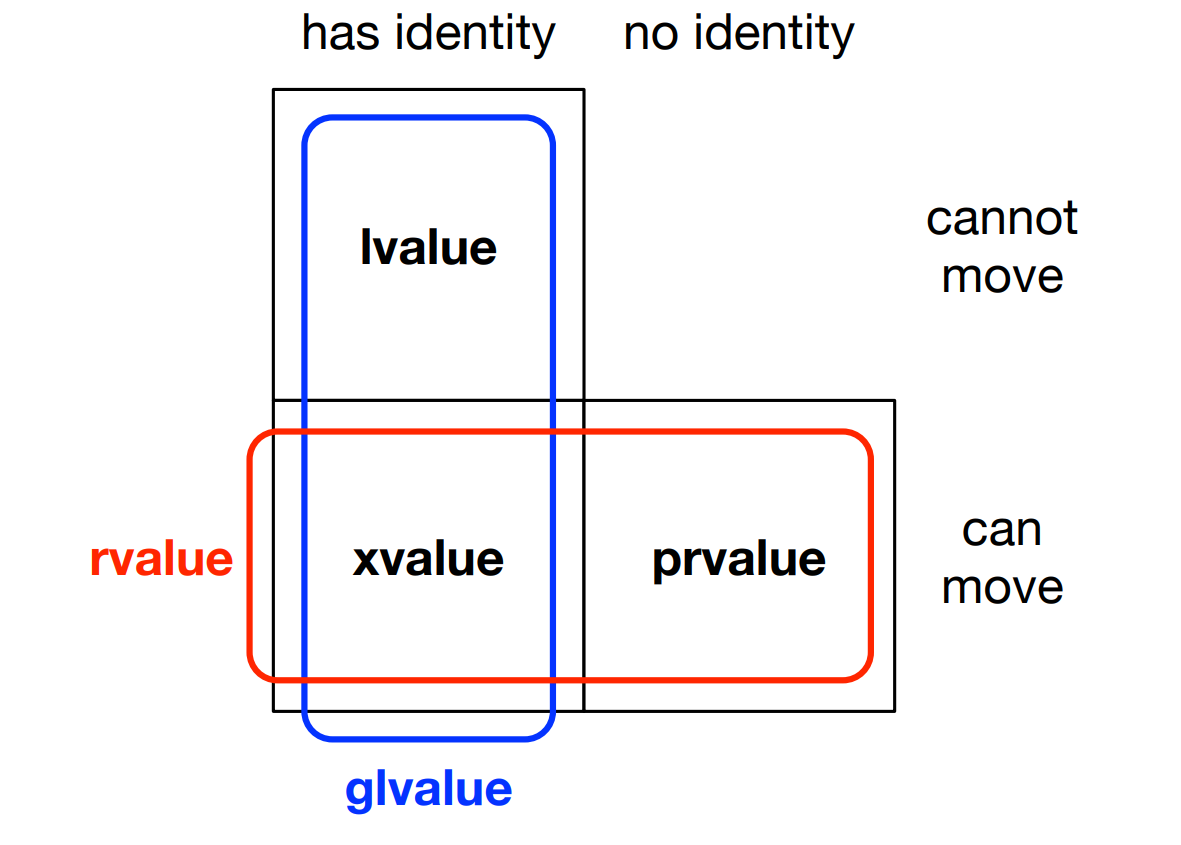 has identity no identity

lvalue

cannot move

rvalue

xvalue

prvalue

can move

glvalue